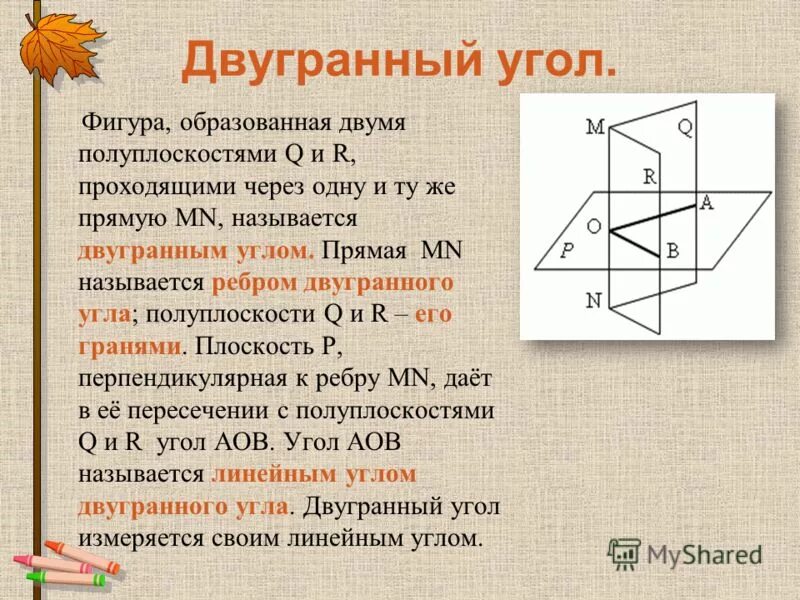 Двугранный угол.

Фигура, образованная двумя полуплоскостями Q и R, проходящими через одну и ту же прямую MN, называется двугранным углом. Прямая MN называется ребром двугранного угла; полуплоскости Q и R – его гранями. Плоскость P, перпендикулярная к ребру MN, даёт в её пересечении с полуплоскостями Q и R угол AOB. Угол AOB называется линейным углом двугранного угла. Двугранный угол измеряется своим линейным углом.

M
Q
R
A
O
P
B
N

MyShared